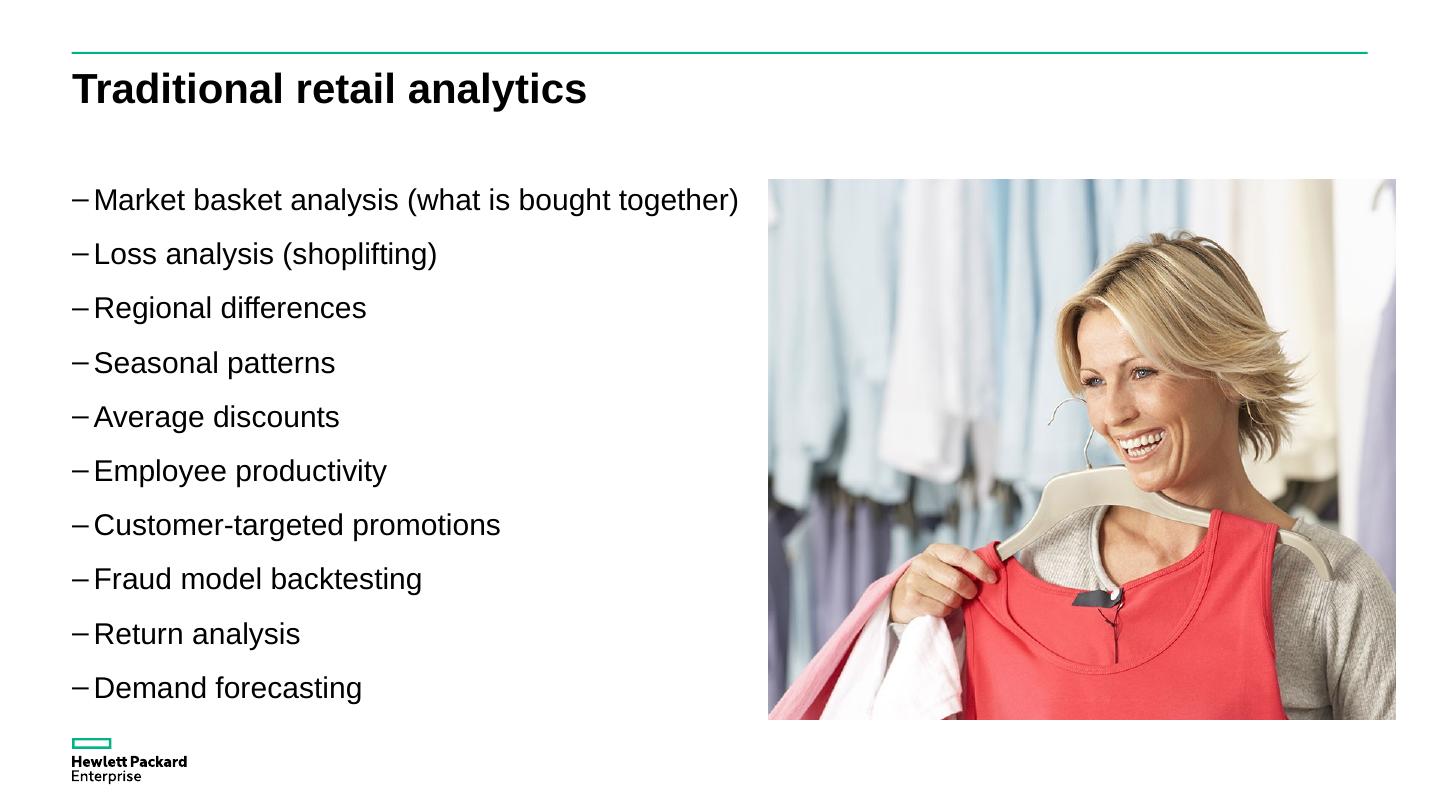 Traditional retail analytics

– Market basket analysis (what is bought together)
– Loss analysis (shoplifting)
– Regional differences
– Seasonal patterns
– Average discounts
– Employee productivity
– Customer-targeted promotions
– Fraud model backtesting
– Return analysis
– Demand forecasting

Hewlett Packard Enterprise